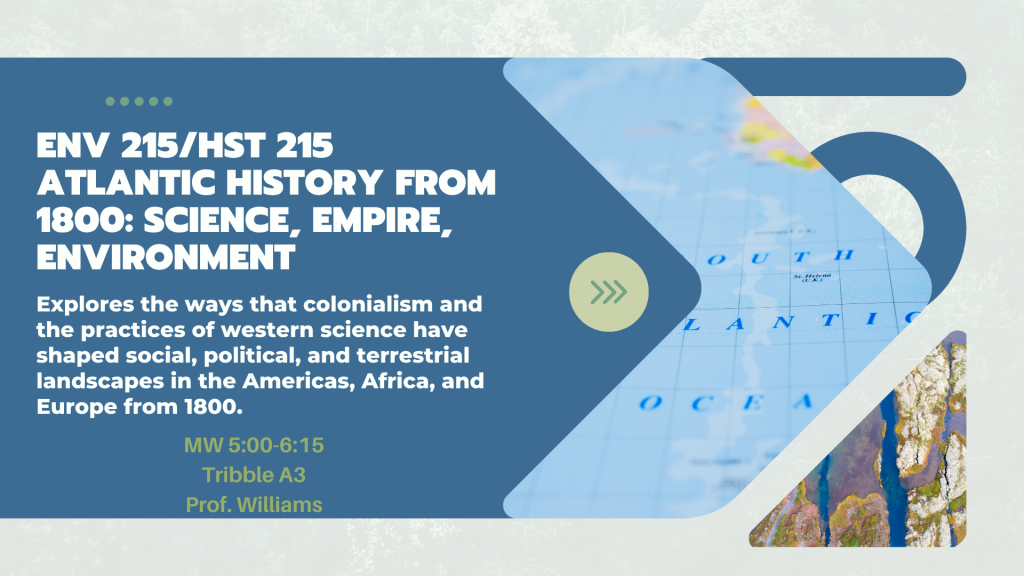 ENV 215/HST 215 ATLANTIC HISTORY FROM 1800: SCIENCE, EMPIRE, ENVIRONMENT

Explores the ways that colonialism and the practices of western science have shaped social, political, and terrestrial landscapes in the Americas, Africa, and Europe from 1800.

MW 5:00-6:15
Tribble A3
Prof. Williams

OUTH
St. Helena (U.K.)
LANTIC
OCEA